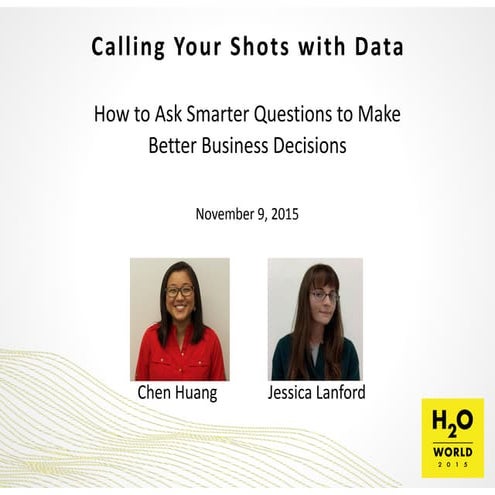 Calling Your Shots with Data

How to Ask Smarter Questions to Make Better Business Decisions

November 9, 2015

Chen Huang

Jessica Lanford

$H_2O$
WORLD
2015